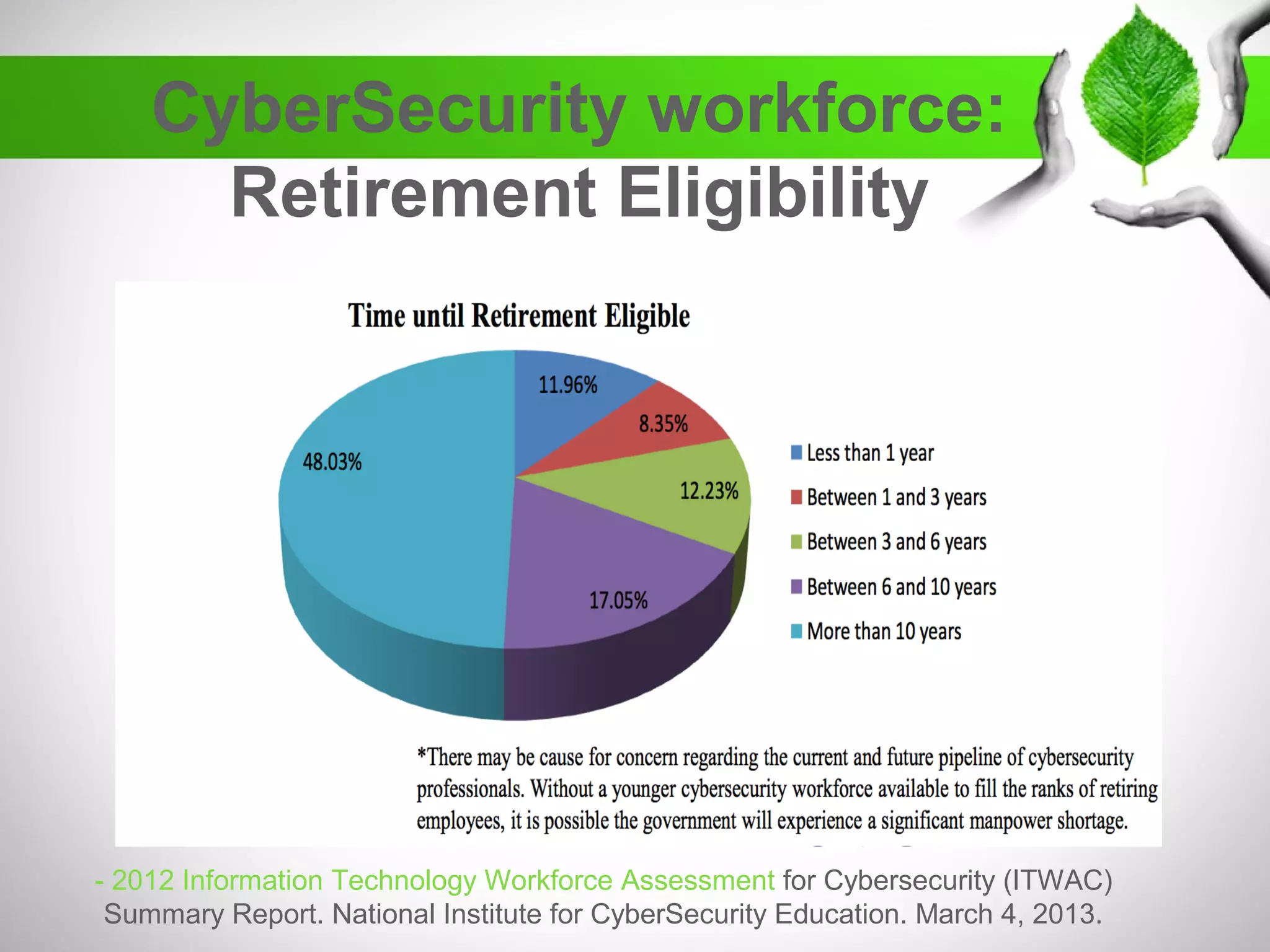 CyberSecurity workforce:
Retirement Eligibility

Time until Retirement Eligible

11.96%
8.35%
12.23%
17.05%
48.03%

Less than 1 year
Between 1 and 3 years
Between 3 and 6 years
Between 6 and 10 years
More than 10 years

*There may be cause for concern regarding the current and future pipeline of cybersecurity professionals. Without a younger cybersecurity workforce available to fill the ranks of retiring employees, it is possible the government will experience a significant manpower shortage.

- 2012 Information Technology Workforce Assessment for Cybersecurity (ITWAC) Summary Report. National Institute for CyberSecurity Education. March 4, 2013.